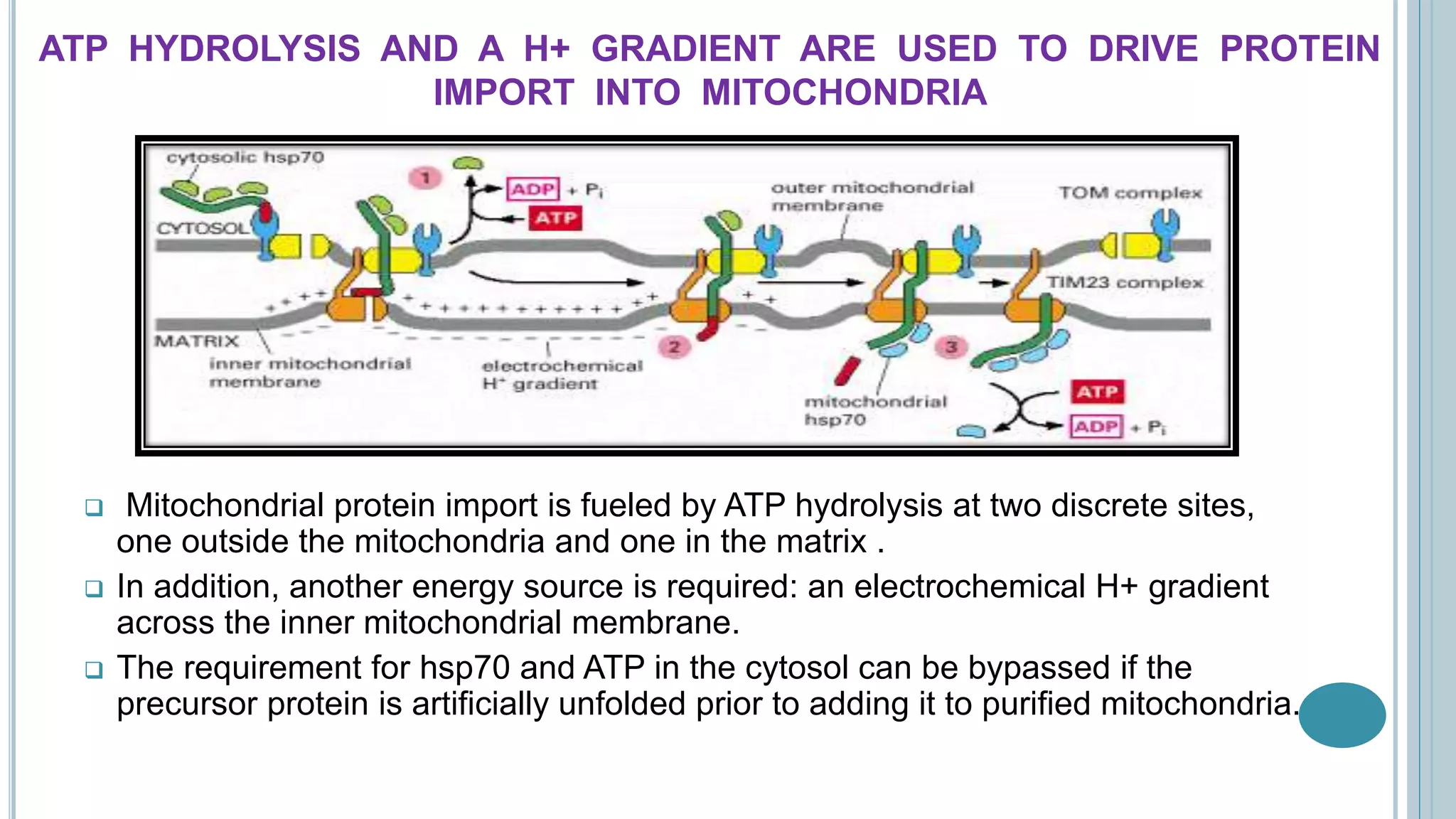 ATP HYDROLYSIS AND A H+ GRADIENT ARE USED TO DRIVE PROTEIN IMPORT INTO MITOCHONDRIA

cytosolic hsp70
1
ADP + $P_i$
ATP
outer mitochondrial membrane
TOM complex
CYTOSOL
TIM23 complex
MATRIX
inner mitochondrial membrane
electrochemical $H^+$ gradient
2
3
mitochondrial hsp70
ATP
ADP + $P_i$

❑ Mitochondrial protein import is fueled by ATP hydrolysis at two discrete sites, one outside the mitochondria and one in the matrix .

❑ In addition, another energy source is required: an electrochemical H+ gradient across the inner mitochondrial membrane.

❑ The requirement for hsp70 and ATP in the cytosol can be bypassed if the precursor protein is artificially unfolded prior to adding it to purified mitochondria.